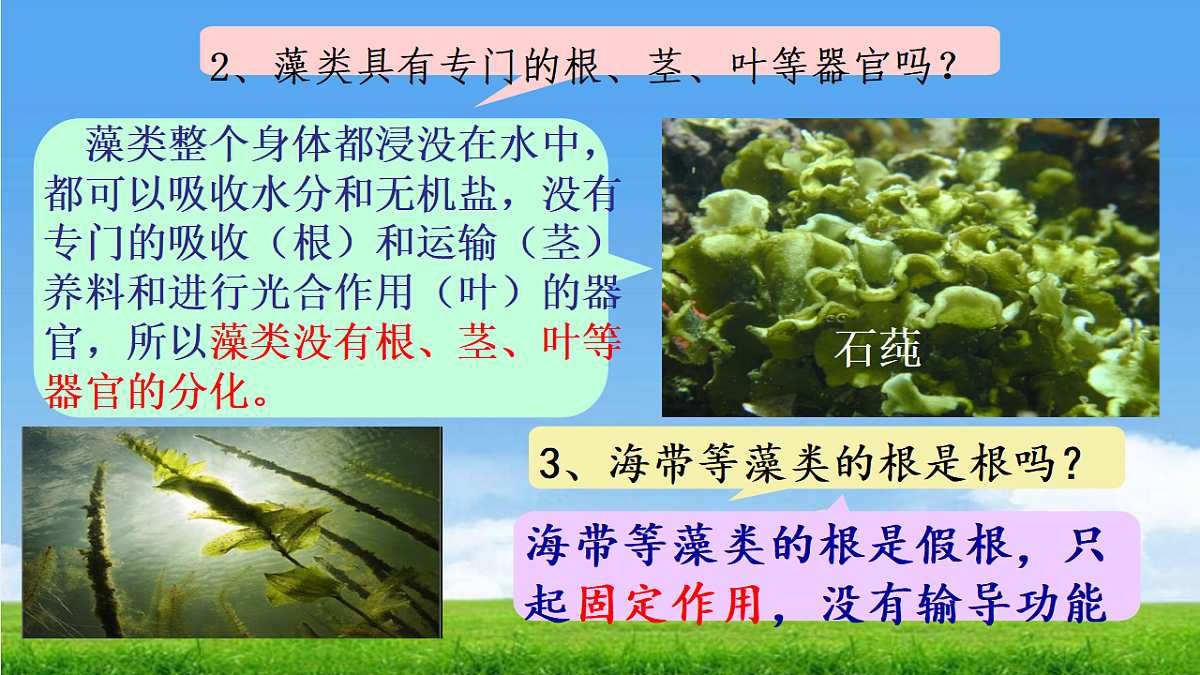 2、藻类具有专门的根、茎、叶等器官吗？

藻类整个身体都浸没在水中，都可以吸收水分和无机盐，没有专门的吸收（根）和运输（茎）养料和进行光合作用（叶）的器官，所以藻类没有根、茎、叶等器官的分化。

石莼

3、海带等藻类的根是根吗？

海带等藻类的根是假根，只起固定作用，没有输导功能